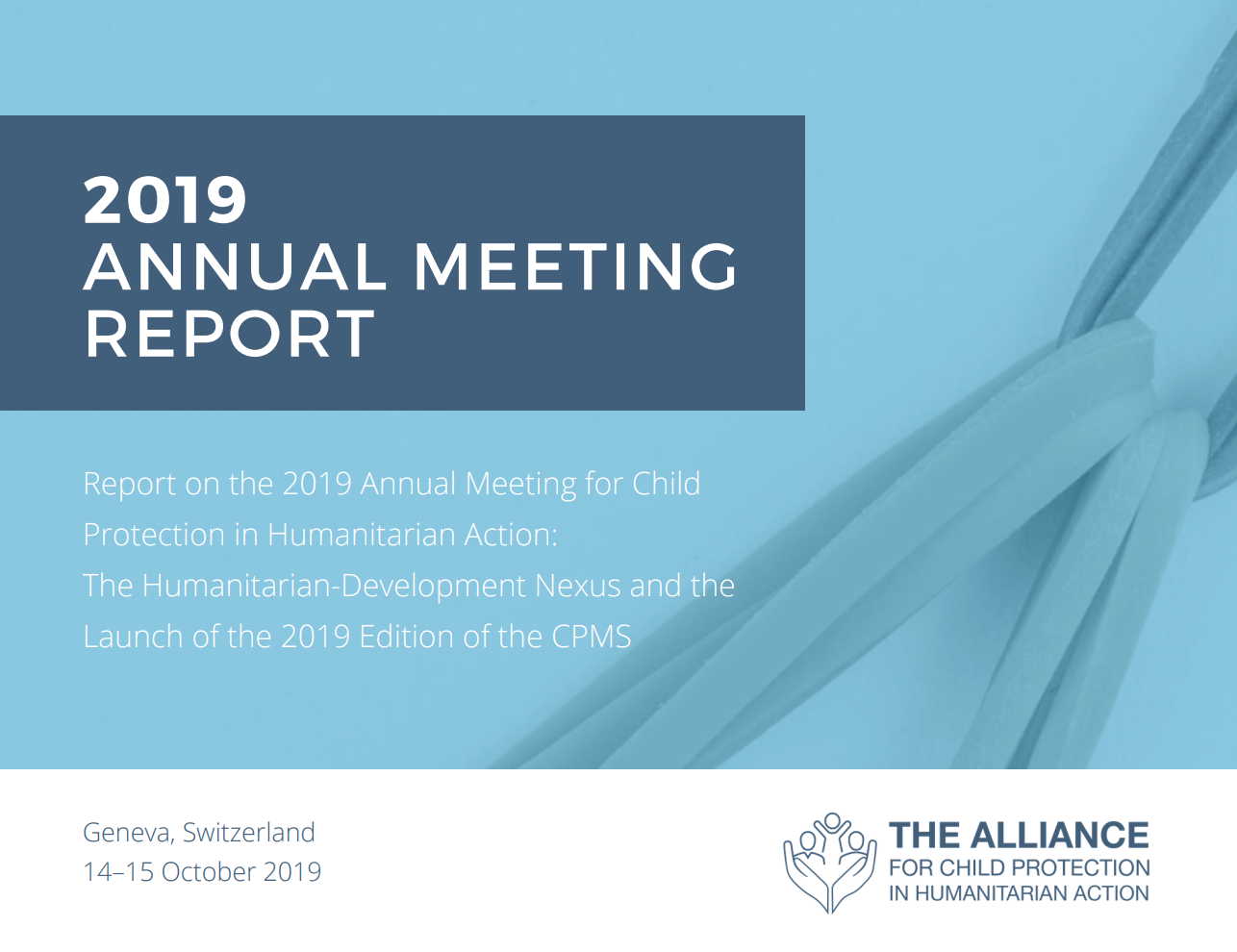 2019
ANNUAL MEETING
REPORT

Report on the 2019 Annual Meeting for Child Protection in Humanitarian Action:
The Humanitarian-Development Nexus and the Launch of the 2019 Edition of the CPMS

Geneva, Switzerland
14–15 October 2019

THE ALLIANCE
FOR CHILD PROTECTION
IN HUMANITARIAN ACTION